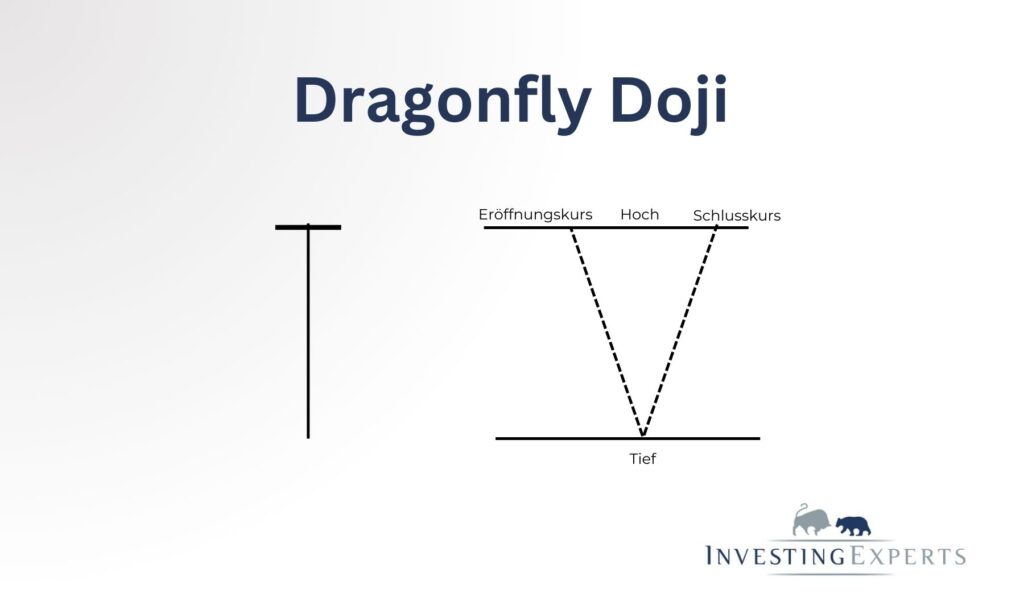 Dragonfly Doji

Eröffnungskurs Hoch Schlusskurs

Tief

INVESTINGEXPERTS